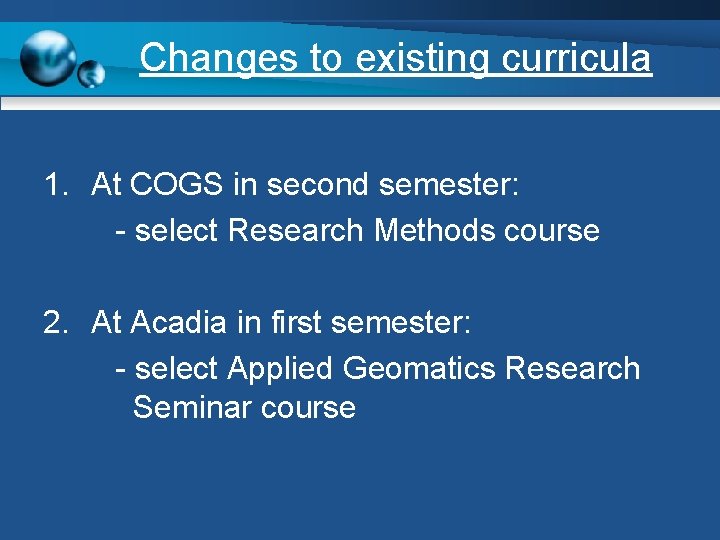 Changes to existing curricula

1. At COGS in second semester:
- select Research Methods course

2. At Acadia in first semester:
- select Applied Geomatics Research Seminar course